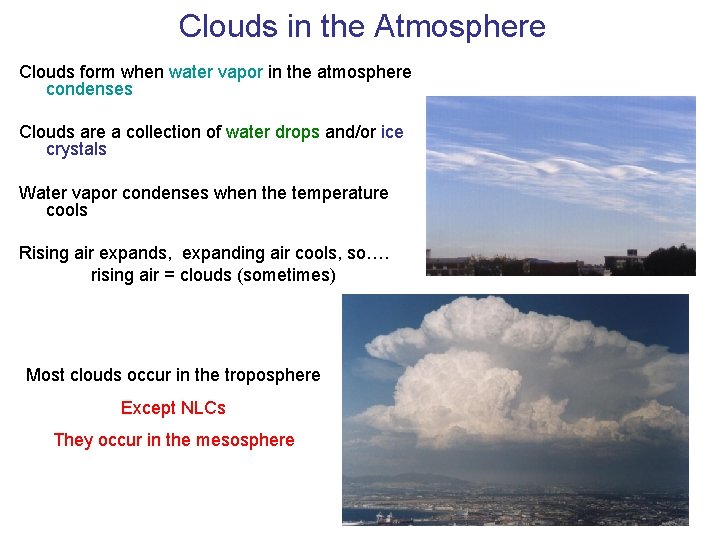 Clouds in the Atmosphere

Clouds form when water vapor in the atmosphere condenses

Clouds are a collection of water drops and/or ice crystals

Water vapor condenses when the temperature cools

Rising air expands, expanding air cools, so….
rising air = clouds (sometimes)

Most clouds occur in the troposphere

Except NLCs

They occur in the mesosphere